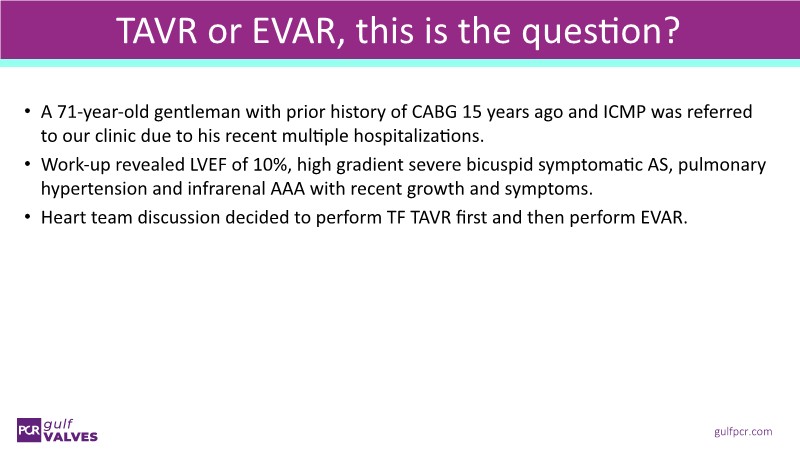 TAVR or EVAR, this is the question?

• A 71-year-old gentleman with prior history of CABG 15 years ago and ICMP was referred to our clinic due to his recent multiple hospitalizations.

• Work-up revealed LVEF of 10%, high gradient severe bicuspid symptomatic AS, pulmonary hypertension and infrarenal AAA with recent growth and symptoms.

• Heart team discussion decided to perform TF TAVR first and then perform EVAR.

PCR gulf VALVES

gulfpcr.com